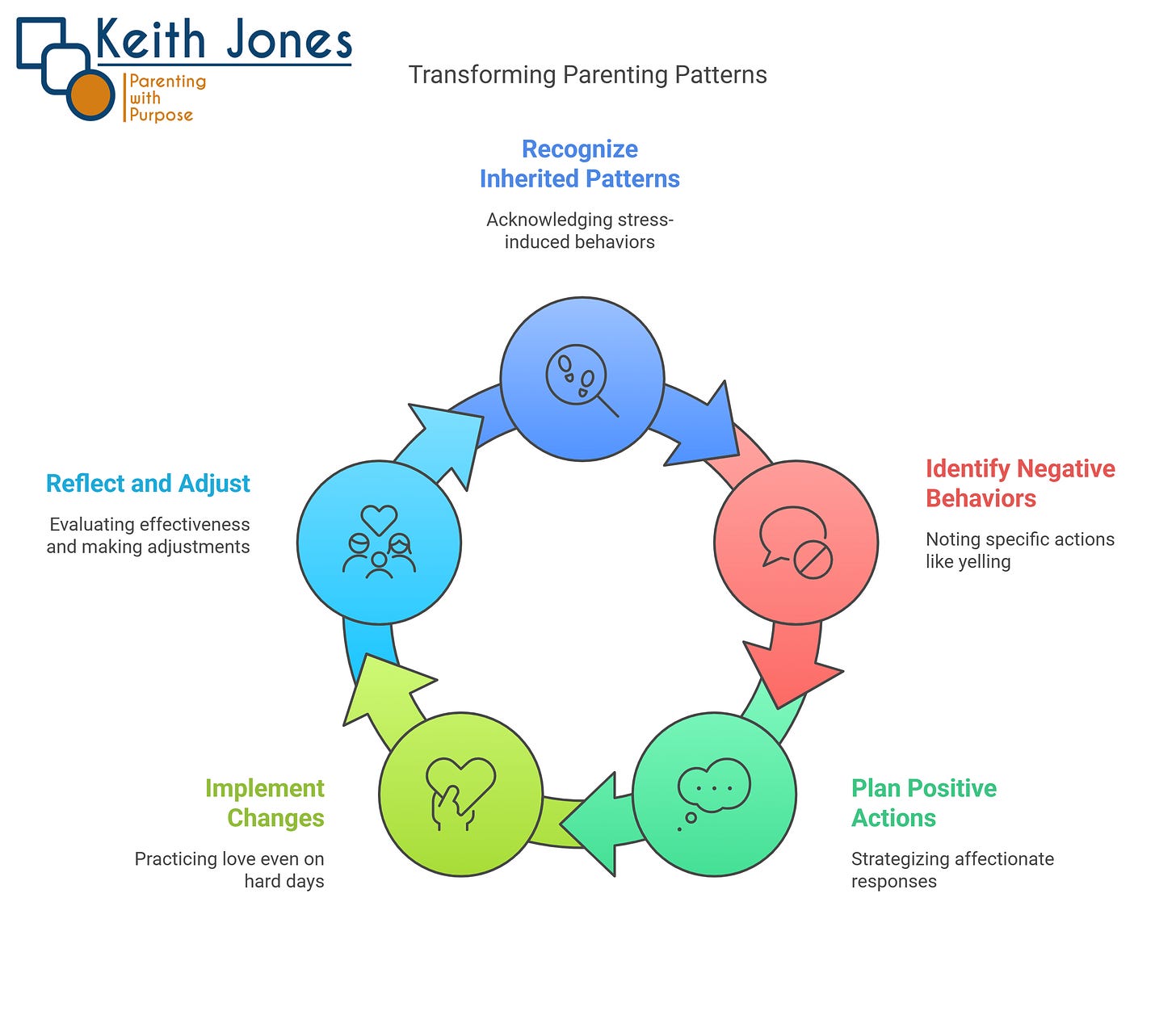 Keith Jones
Parenting with Purpose

Transforming Parenting Patterns

Recognize Inherited Patterns

Acknowledging stress-induced behaviors

Identify Negative Behaviors

Noting specific actions like yelling

Plan Positive Actions

Strategizing affectionate responses

Implement Changes

Practicing love even on hard days

Reflect and Adjust

Evaluating effectiveness and making adjustments